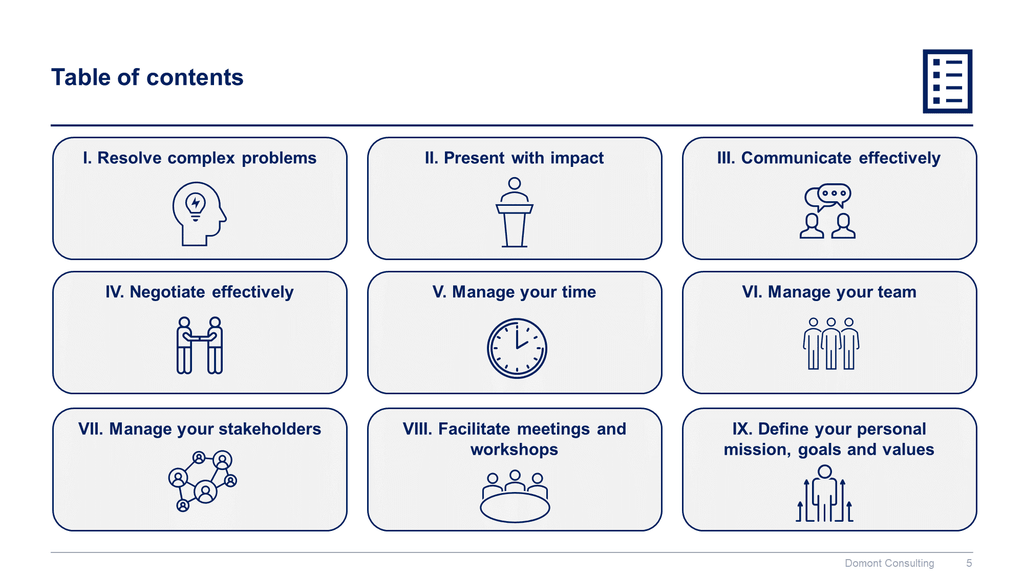 Table of contents

I. Resolve complex problems

II. Present with impact

III. Communicate effectively

IV. Negotiate effectively

V. Manage your time

VI. Manage your team

VII. Manage your stakeholders

VIII. Facilitate meetings and workshops

IX. Define your personal mission, goals and values

Domont Consulting 5